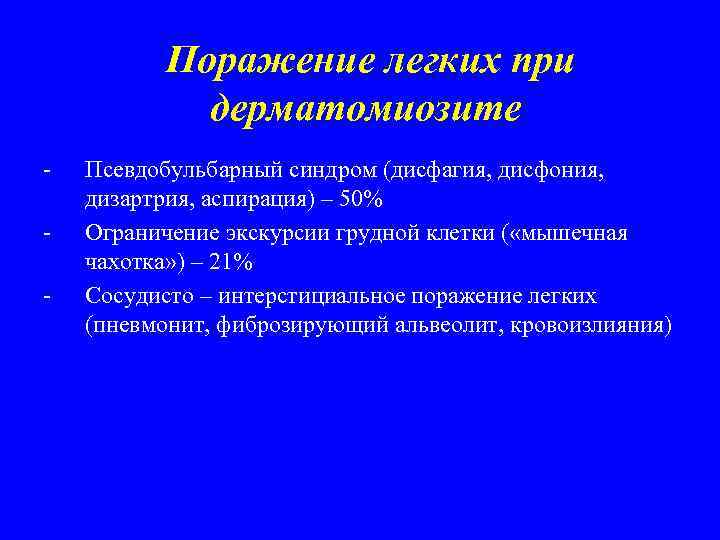 Поражение легких при дерматомиозите

- Псевдобульбарный синдром (дисфагия, дисфония, дизартрия, аспирация) – 50%
- Ограничение экскурсии грудной клетки («мышечная чахотка») – 21%
- Сосудисто – интерстициальное поражение легких (пневмонит, фиброзирующий альвеолит, кровоизлияния)